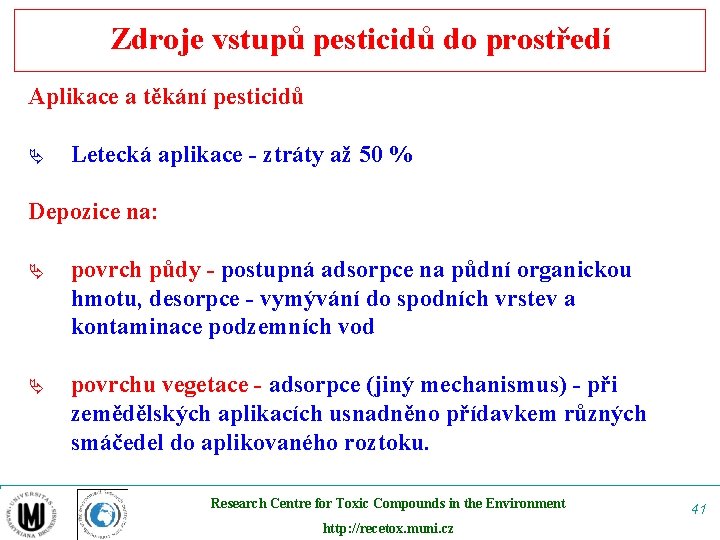 Zdroje vstupů pesticidů do prostředí

Aplikace a těkání pesticidů

Letecká aplikace - ztráty až 50 %

Depozice na:

povrch půdy - postupná adsorpce na půdní organickou hmotu, desorpce - vymývání do spodních vrstev a kontaminace podzemních vod

povrchu vegetace - adsorpce (jiný mechanismus) - při zemědělských aplikacích usnadněno přídavkem různých smáčedel do aplikovaného roztoku.

UNIVERSITAS MASARYKIANA BRUNENSIS

Research Centre for Toxic Compounds in the Environment

http://recetox.muni.cz

41